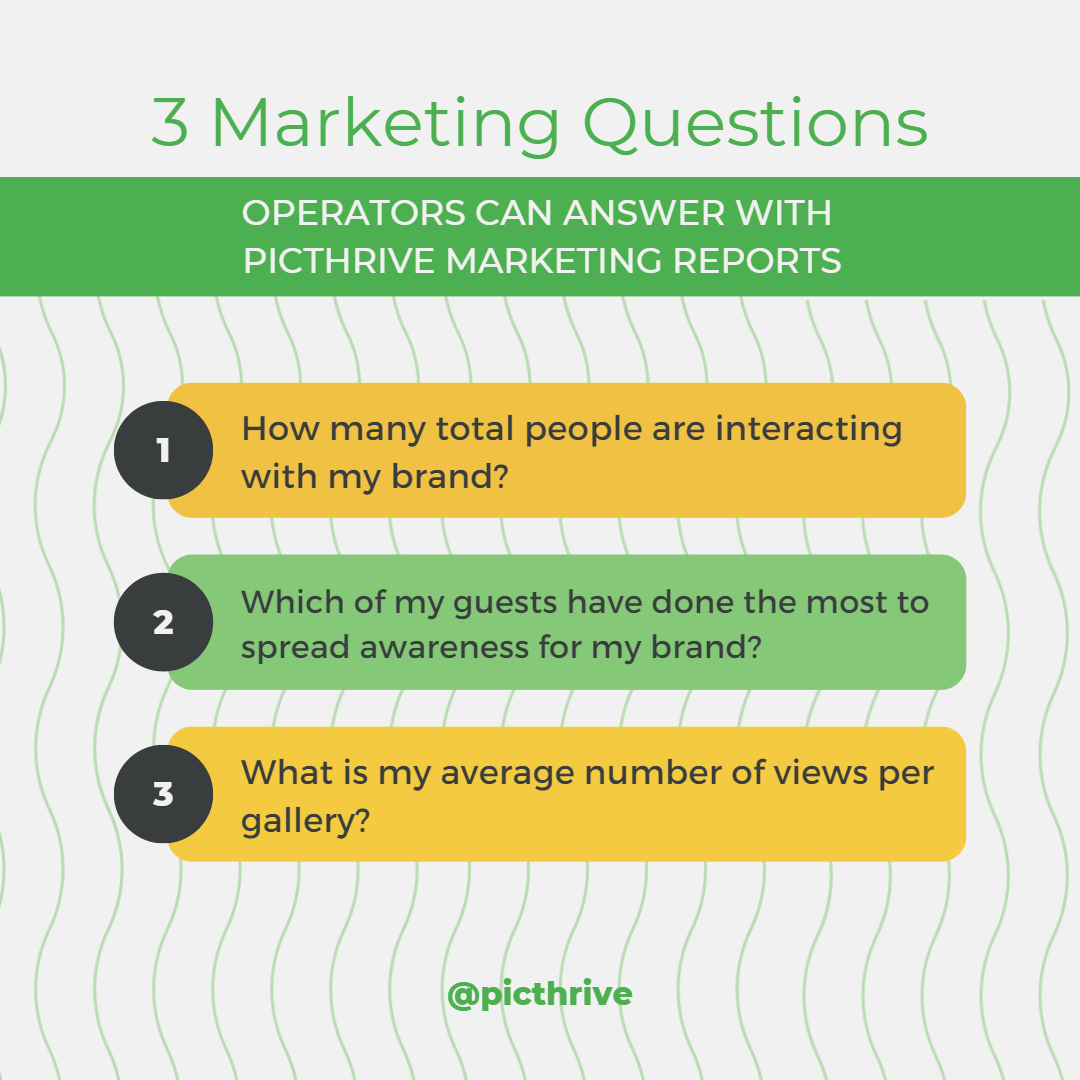 3 Marketing Questions

OPERATORS CAN ANSWER WITH PICTHRIVE MARKETING REPORTS

1 How many total people are interacting with my brand?

2 Which of my guests have done the most to spread awareness for my brand?

3 What is my average number of views per gallery?

@picthrive